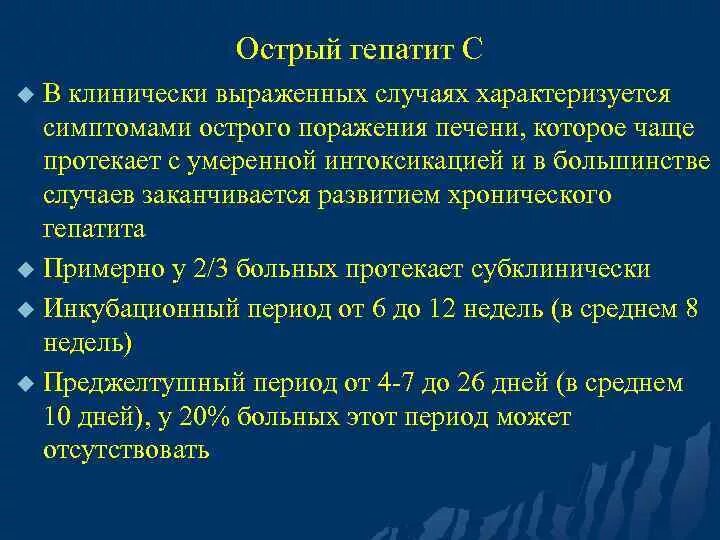 Острый гепатит С

В клинически выраженных случаях характеризуется симптомами острого поражения печени, которое чаще протекает с умеренной интоксикацией и в большинстве случаев заканчивается развитием хронического гепатита

Примерно у 2/3 больных протекает субклинически

Инкубационный период от 6 до 12 недель (в среднем 8 недель)

Преджелтушный период от 4-7 до 26 дней (в среднем 10 дней), у 20% больных этот период может отсутствовать